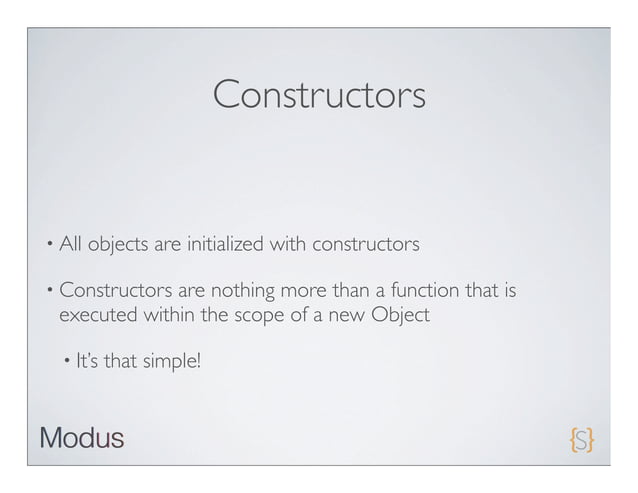 Constructors

• All objects are initialized with constructors

• Constructors are nothing more than a function that is executed within the scope of a new Object

• It's that simple!

Modus

{S}